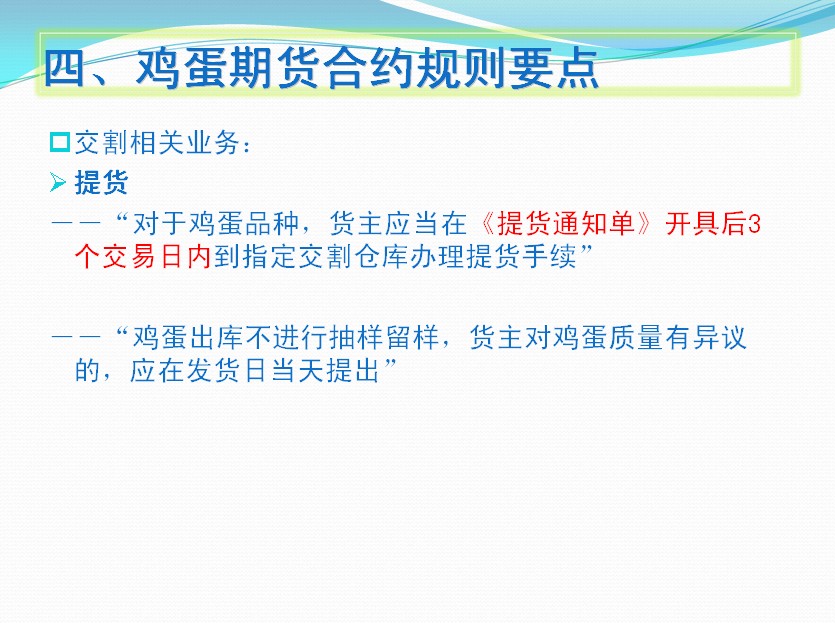 四、鸡蛋期货合约规则要点

交割相关业务：

提货

——“对于鸡蛋品种，货主应当在《提货通知单》开具后3个交易日内到指定交割仓库办理提货手续”

——“鸡蛋出库不进行抽样留样，货主对鸡蛋质量有异议的，应在发货日当天提出”